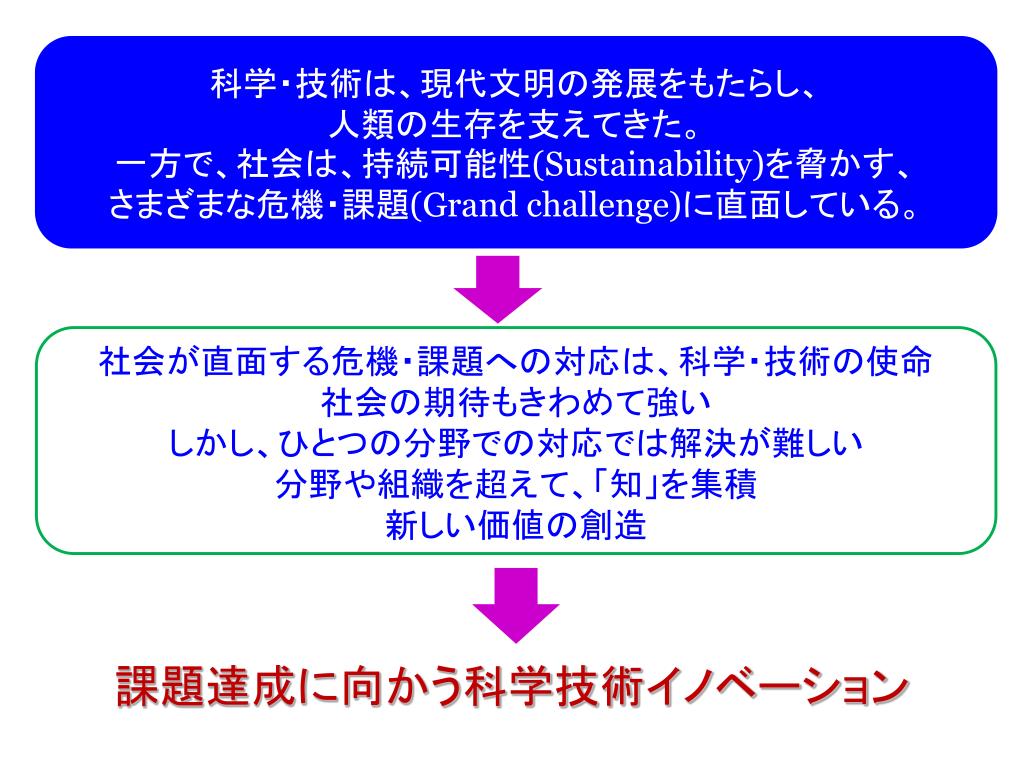 科学･技術は、現代文明の発展をもたらし、
人類の生存を支えてきた。
一方で、社会は、持続可能性(Sustainability)を脅かす、
さまざまな危機･課題(Grand challenge)に直面している。

社会が直面する危機･課題への対応は、科学･技術の使命
社会の期待もきわめて強い
しかし、ひとつの分野での対応では解決が難しい
分野や組織を超えて、｢知｣を集積
新しい価値の創造

課題達成に向かう科学技術イノベーション